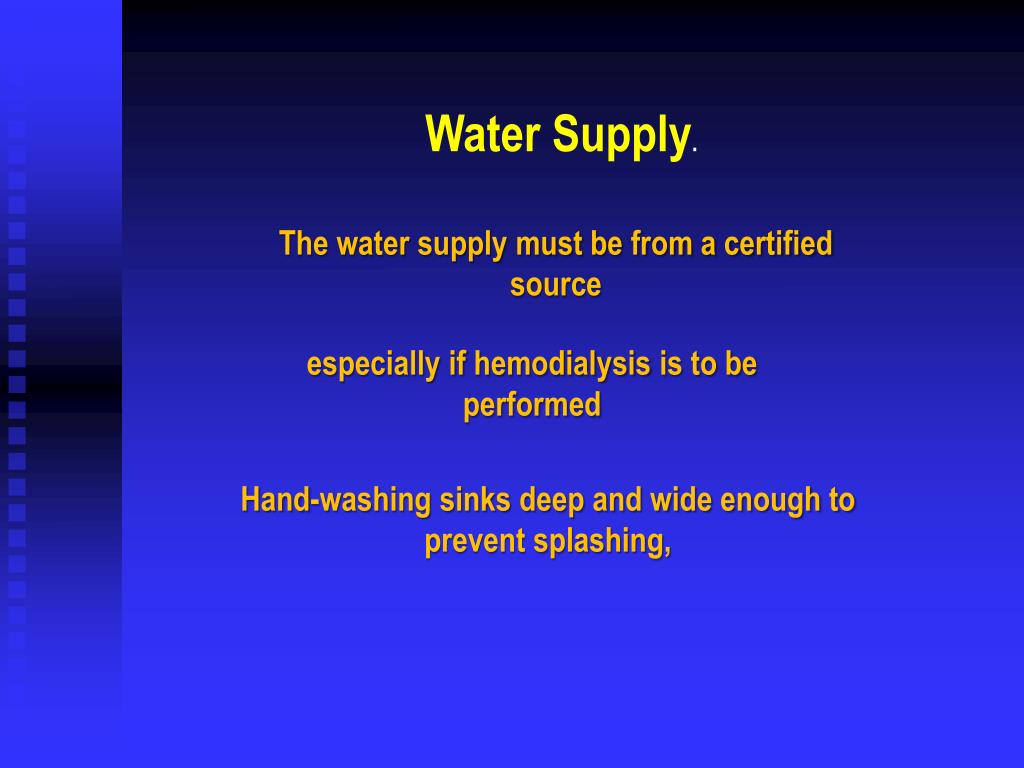 Water Supply.

The water supply must be from a certified source

especially if hemodialysis is to be performed

Hand-washing sinks deep and wide enough to prevent splashing,